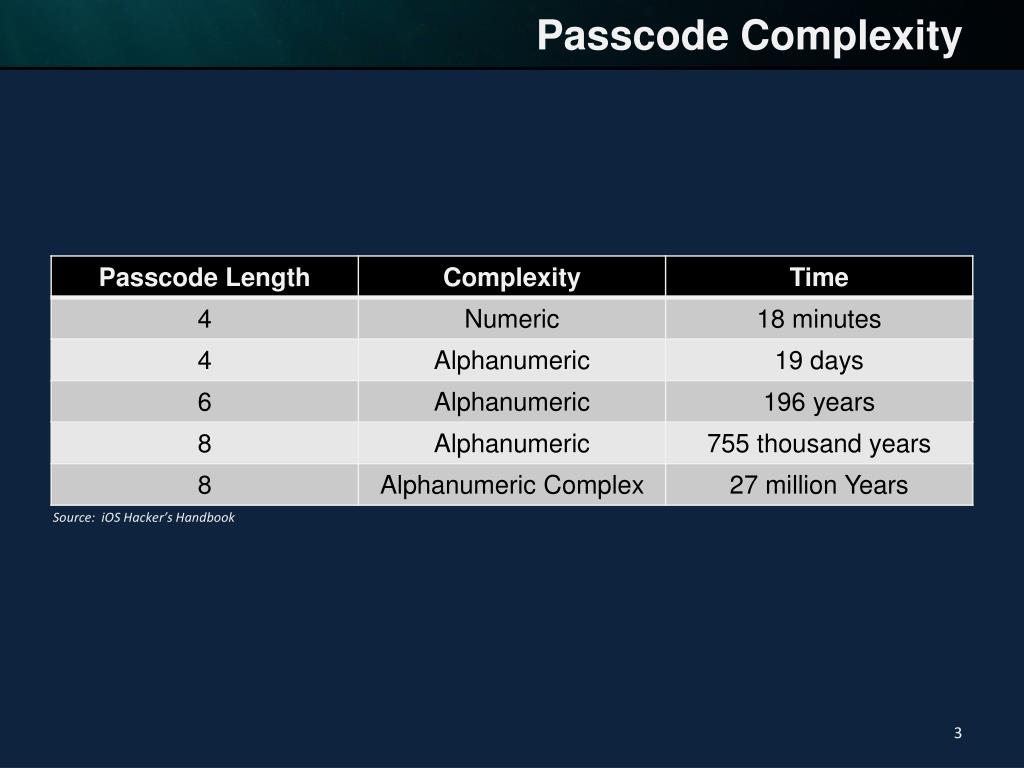 Passcode Complexity

| Passcode Length | Complexity | Time |
|---|---|---|
| 4 | Numeric | 18 minutes |
| 4 | Alphanumeric | 19 days |
| 6 | Alphanumeric | 196 years |
| 8 | Alphanumeric | 755 thousand years |
| 8 | Alphanumeric Complex | 27 million Years |

Source: iOS Hacker's Handbook

3